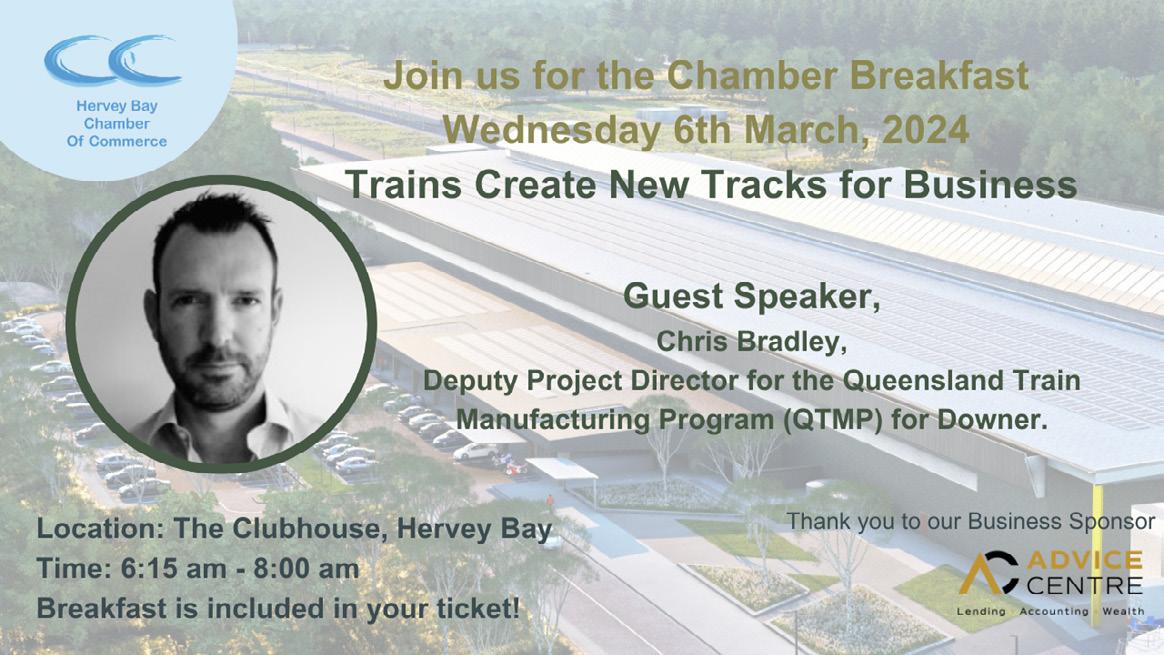 Hervey Bay Chamber Of Commerce

Join us for the Chamber Breakfast
Wednesday 6th March, 2024
Trains Create New Tracks for Business

Guest Speaker,
Chris Bradley,
Deputy Project Director for the Queensland Train Manufacturing Program (QTMP) for Downer.

Location: The Clubhouse, Hervey Bay
Time: 6:15 am - 8:00 am
Breakfast is included in your ticket!

Thank you to our Business Sponsor

ADVICE CENTRE
Lending Accounting Wealth